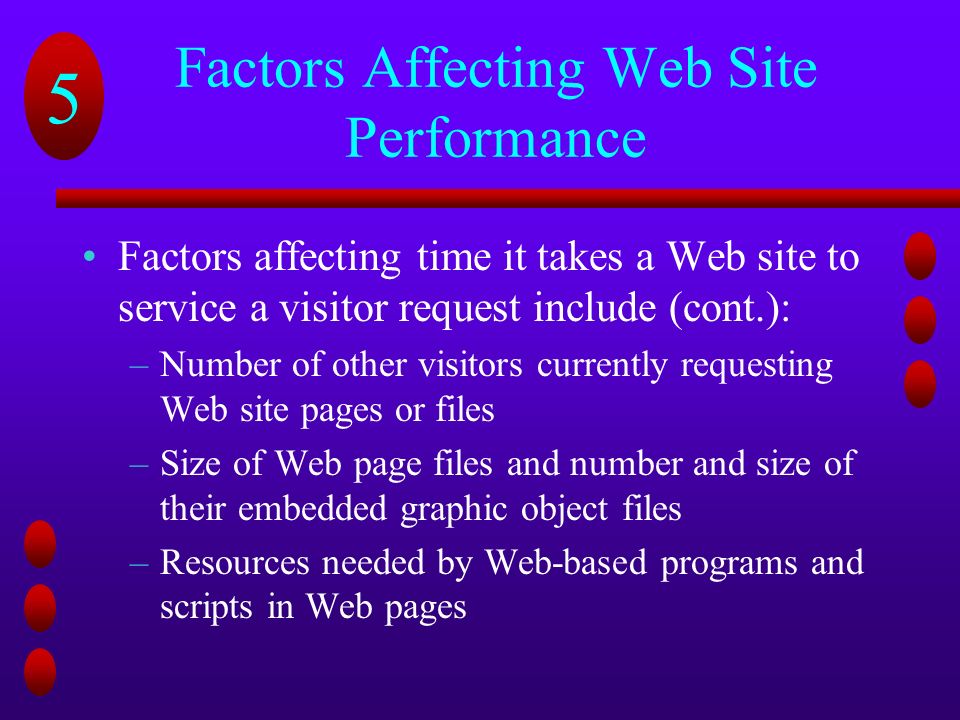 5

Factors Affecting Web Site Performance

• Factors affecting time it takes a Web site to service a visitor request include (cont.):
– Number of other visitors currently requesting Web site pages or files
– Size of Web page files and number and size of their embedded graphic object files
– Resources needed by Web-based programs and scripts in Web pages